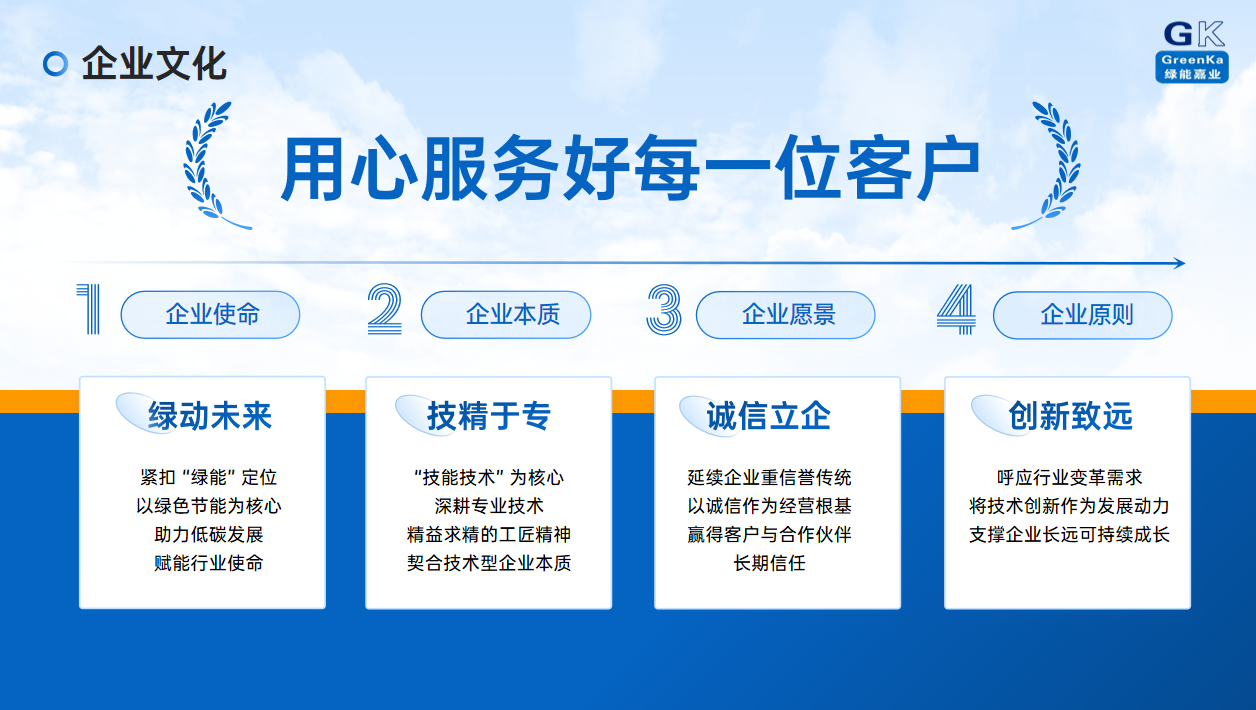 企业文化

GK
GreenKa
绿能嘉业

用心服务好每一位客户

1 企业使命

2 企业本质

3 企业愿景

4 企业原则

绿动未来

紧扣“绿能”定位
以绿色节能为核心
助力低碳发展
赋能行业使命

技精于专

“技能技术”为核心
深耕专业技术
精益求精的工匠精神
契合技术型企业本质

诚信立企

延续企业重信誉传统
以诚信作为经营根基
赢得客户与合作伙伴
长期信任

创新致远

呼应行业变革需求
将技术创新作为发展动力
支撑企业长远可持续成长